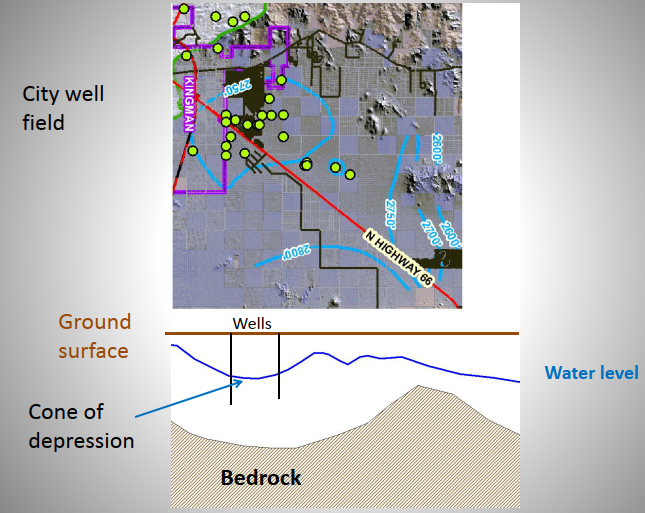 City well field

KINGMAN

2750'

2600'

2750'

2700'

2600'

2800'

N HIGHWAY 66

Ground surface

Wells

Water level

Cone of depression

Bedrock